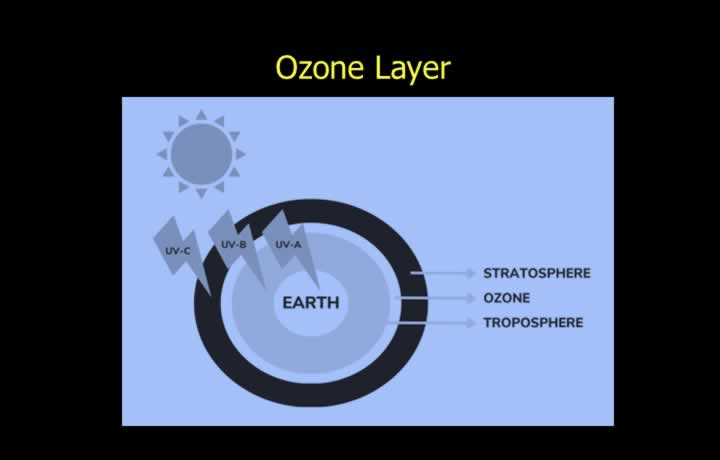 Ozone Layer

UV-C
UV-B
UV-A
EARTH

STRATOSPHERE
OZONE
TROPOSPHERE